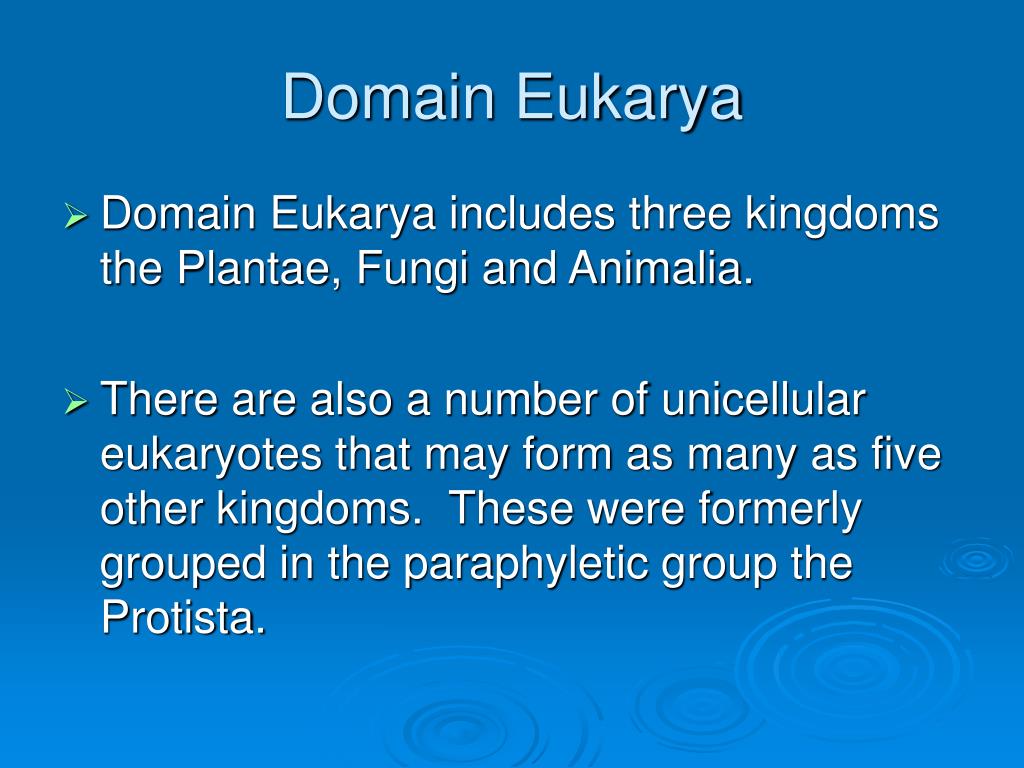 Domain Eukarya

➢ Domain Eukarya includes three kingdoms the Plantae, Fungi and Animalia.

➢ There are also a number of unicellular eukaryotes that may form as many as five other kingdoms.  These were formerly grouped in the paraphyletic group the Protista.